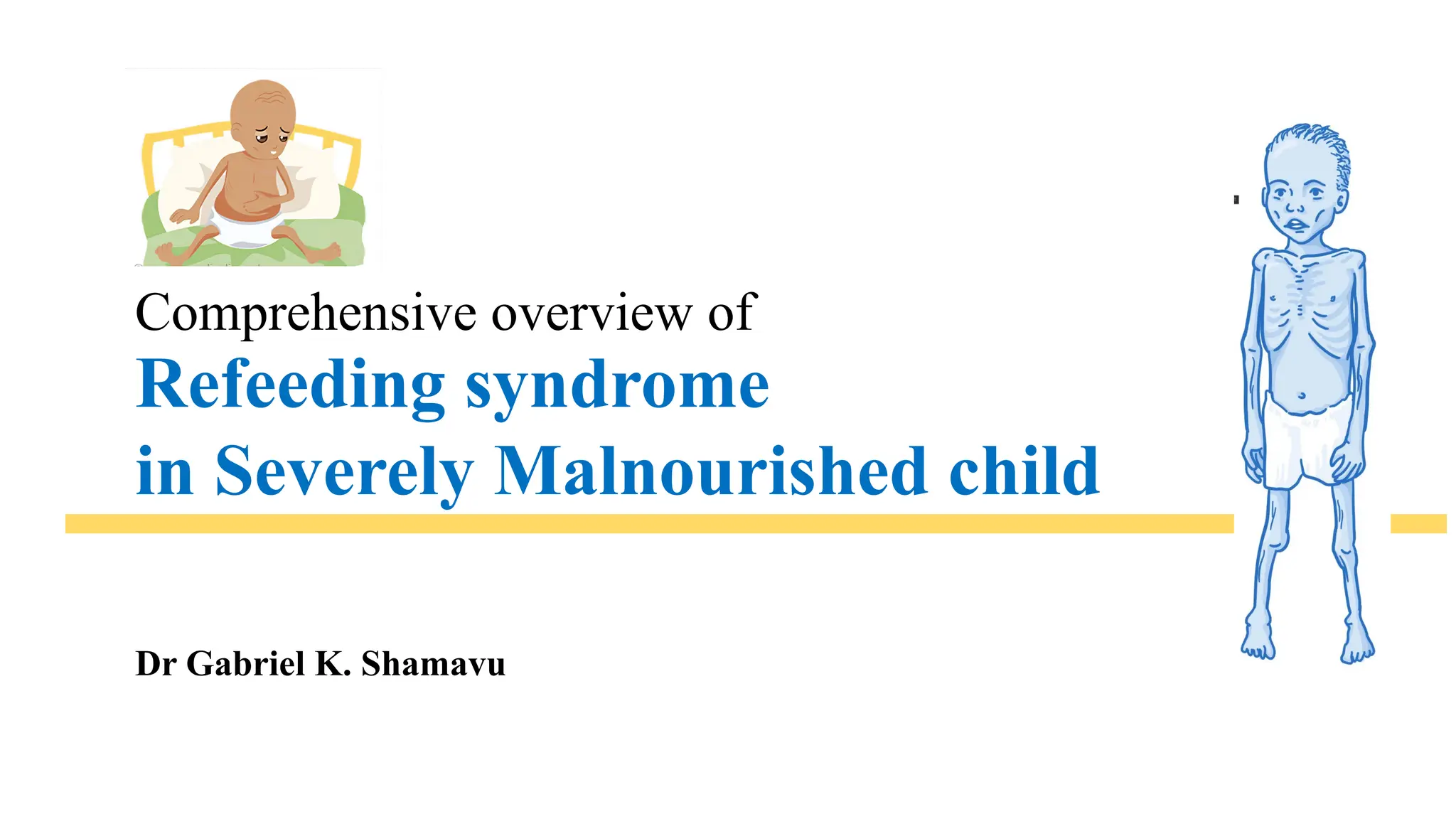 Comprehensive overview of
Refeeding syndrome
in Severely Malnourished child

Dr Gabriel K. Shamavu